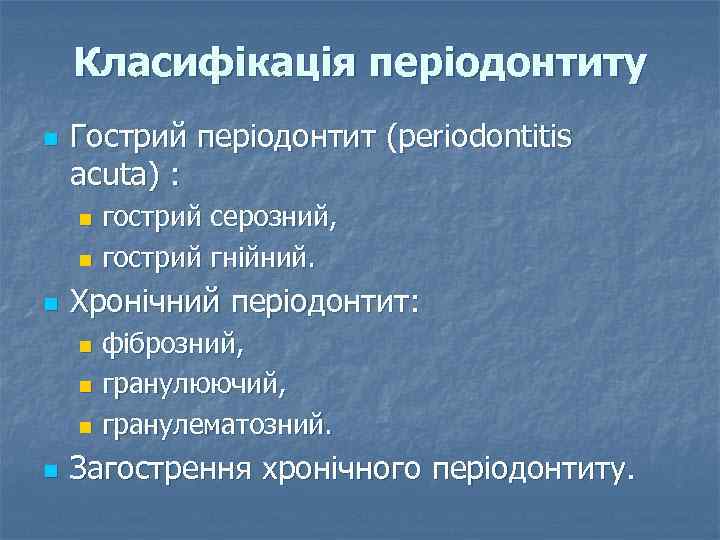 Класифікація періодонтиту

Гострий періодонтит (periodontitis acuta) :

гострий серозний,

гострий гнійний.

Хронічний періодонтит:

фіброзний,

гранулюючий,

гранулематозний.

Загострення хронічного періодонтиту.